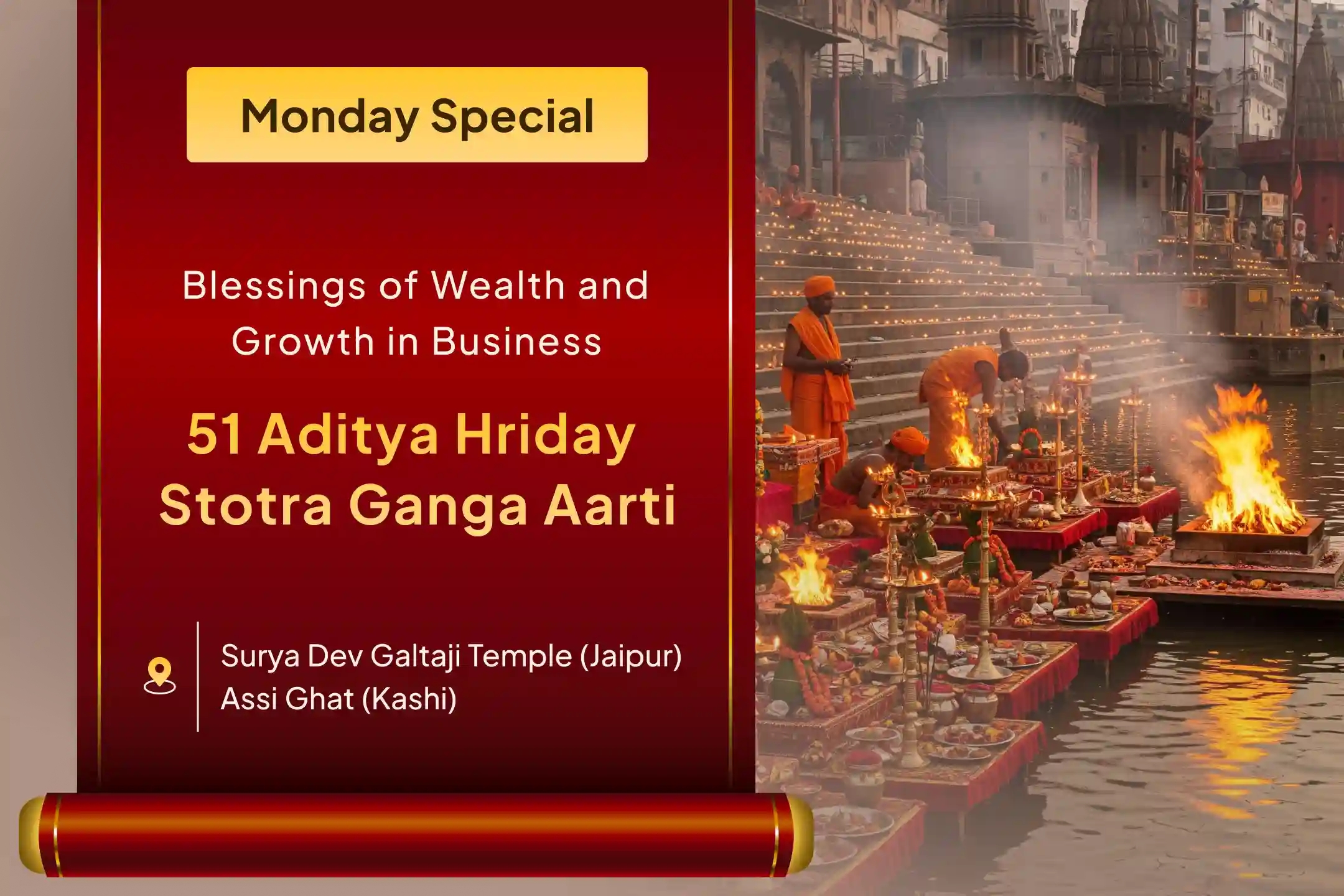 Monday Special

Blessings of Wealth and Growth in Business

51 Aditya Hriday Stotra Ganga Aarti

Surya Dev Galtaji Temple (Jaipur)
Assi Ghat (Kashi)